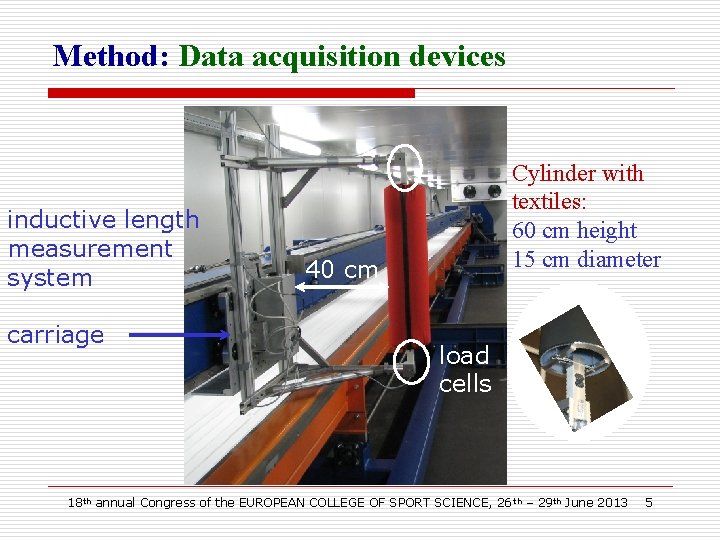 Method: Data acquisition devices

inductive length measurement system

carriage

40 cm

load cells

Cylinder with textiles:
60 cm height
15 cm diameter

18th annual Congress of the EUROPEAN COLLEGE OF SPORT SCIENCE, 26th – 29th June 2013 5